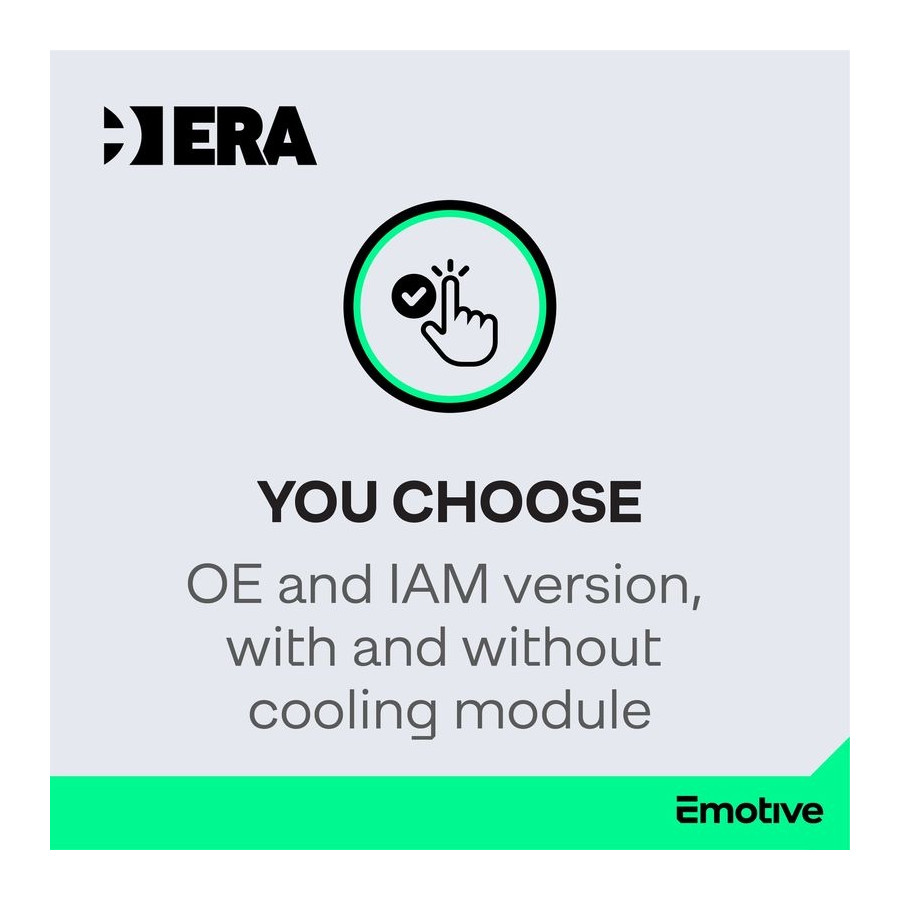 ERA

YOU CHOOSE

OE and IAM version, with and without cooling module

Emotive